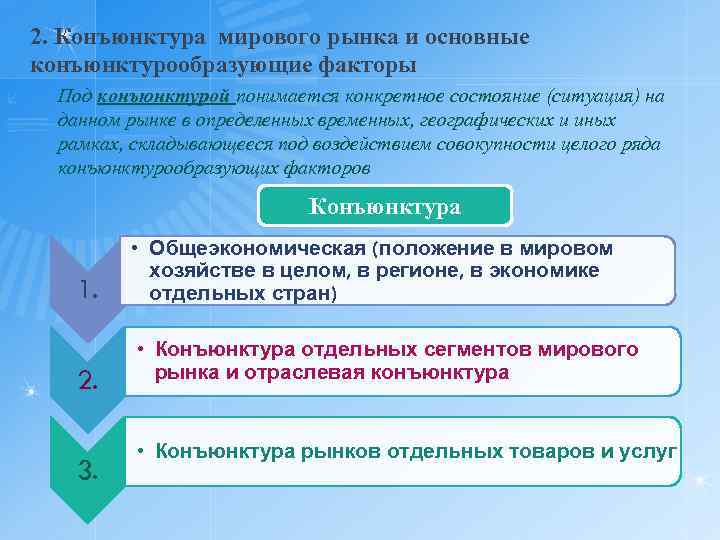 2. Конъюнктура мирового рынка и основные конъюнктурообразующие факторы

Под конъюнктурой понимается конкретное состояние (ситуация) на данном рынке в определенных временных, географических и иных рамках, складывающееся под воздействием совокупности целого ряда конъюнктурообразующих факторов

Конъюнктура

1.

• Общеэкономическая (положение в мировом хозяйстве в целом, в регионе, в экономике отдельных стран)

2.

• Конъюнктура отдельных сегментов мирового рынка и отраслевая конъюнктура

3.

• Конъюнктура рынков отдельных товаров и услуг